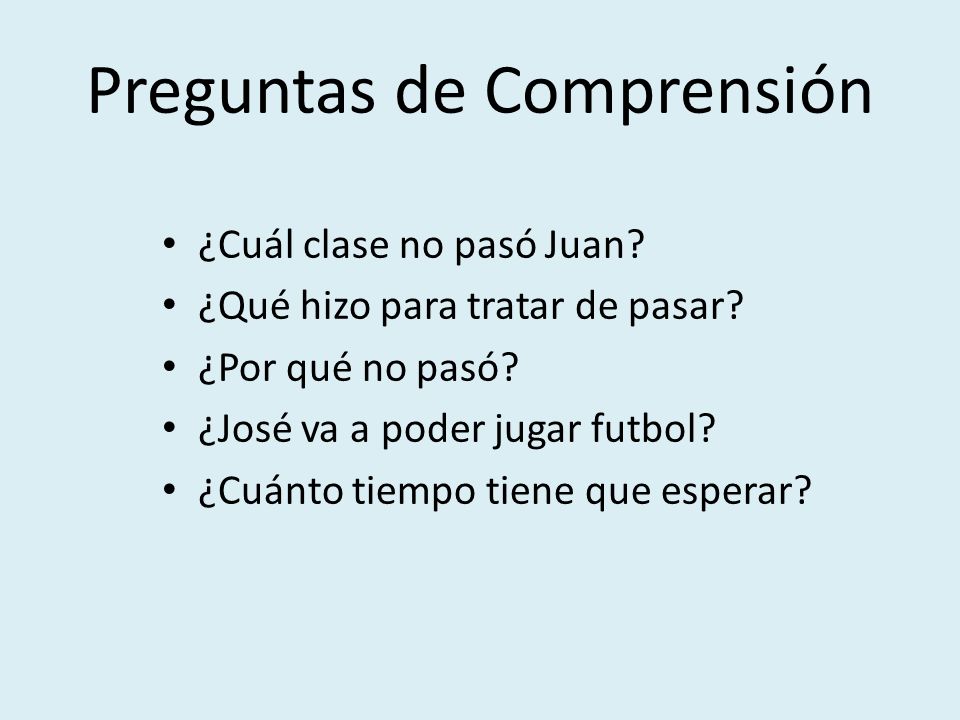 Preguntas de Comprensión

• ¿Cuál clase no pasó Juan?
• ¿Qué hizo para tratar de pasar?
• ¿Por qué no pasó?
• ¿José va a poder jugar futbol?
• ¿Cuánto tiempo tiene que esperar?